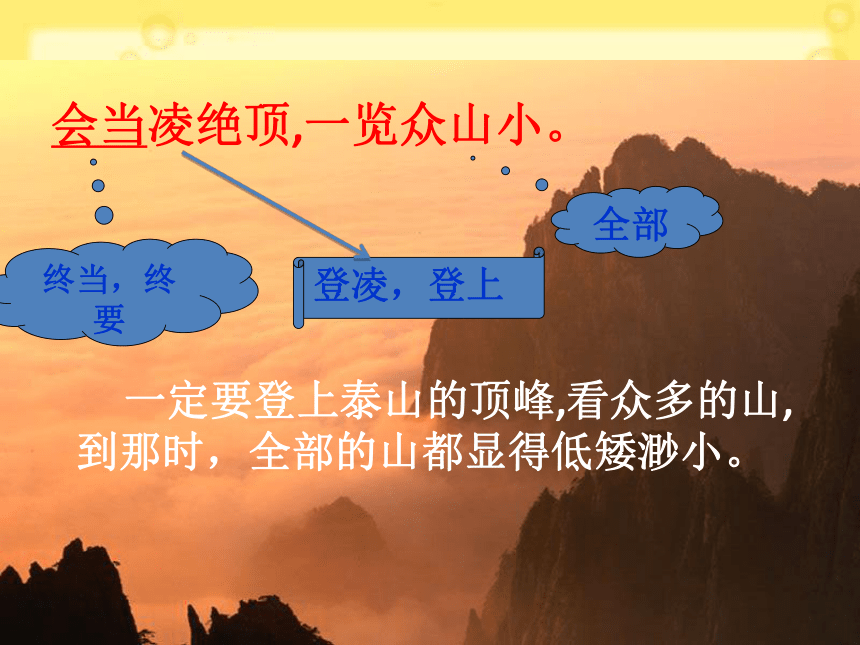 会当凌绝顶,一览众山小。

终当，终要

登凌，登上

全部

一定要登上泰山的顶峰,看众多的山,到那时，全部的山都显得低矮渺小。